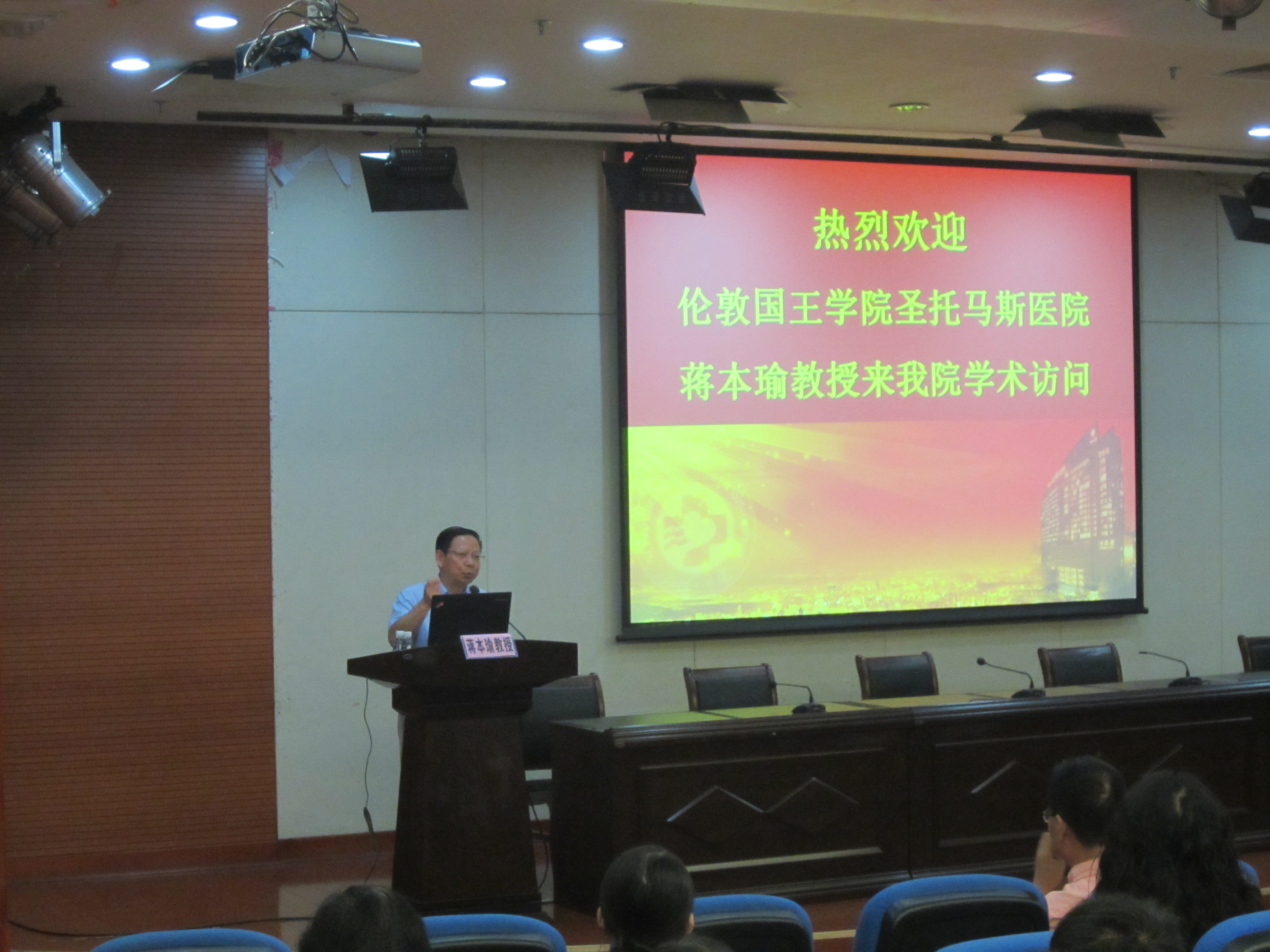 热烈欢迎

伦敦国王学院圣托马斯医院

蒋本瑜教授来我院学术访问

蒋本瑜教授